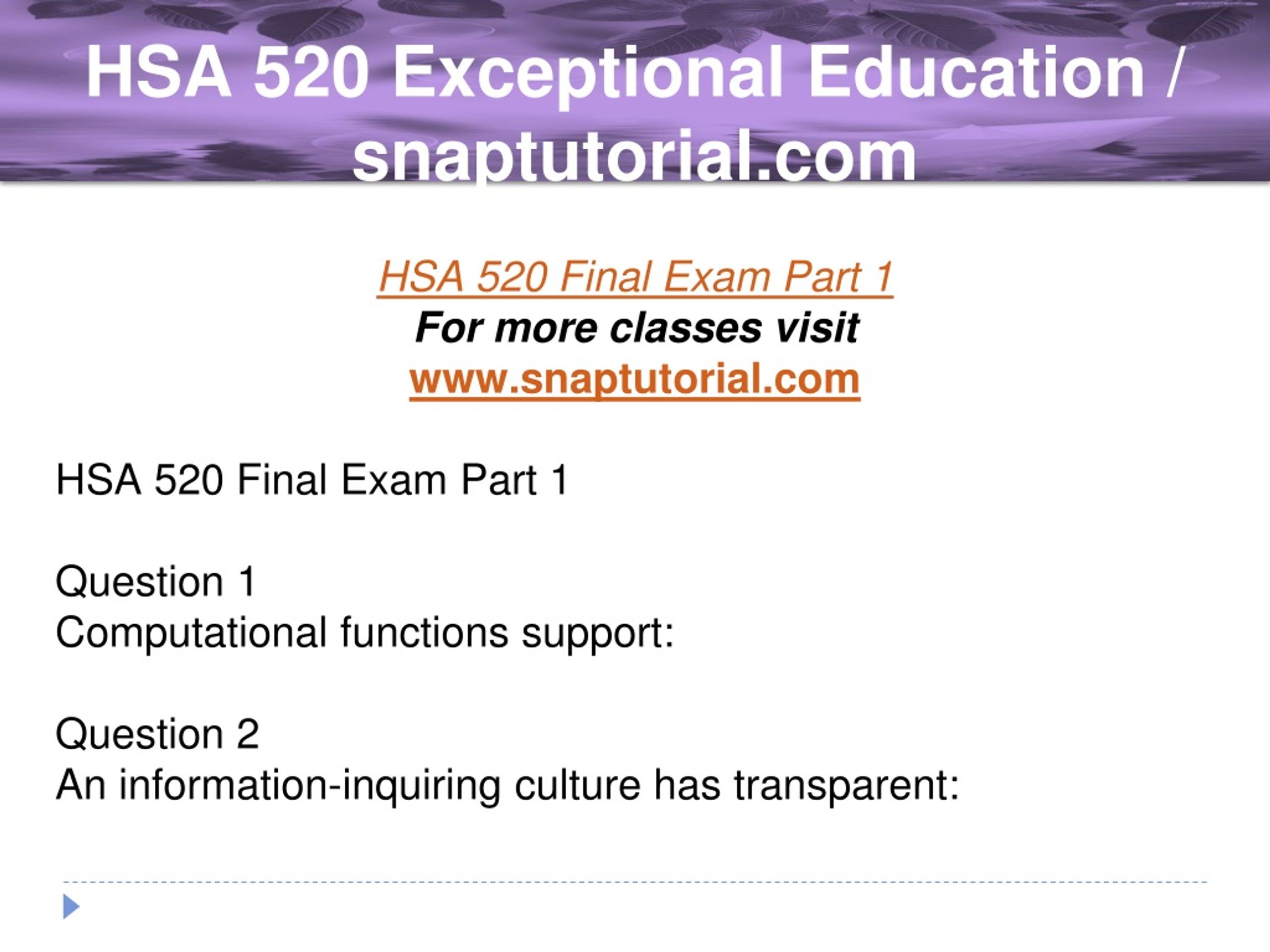 HSA 520 Exceptional Education / snaptutorial.com

HSA 520 Final Exam Part 1
For more classes visit
www.snaptutorial.com

HSA 520 Final Exam Part 1

Question 1
Computational functions support:

Question 2
An information-inquiring culture has transparent: